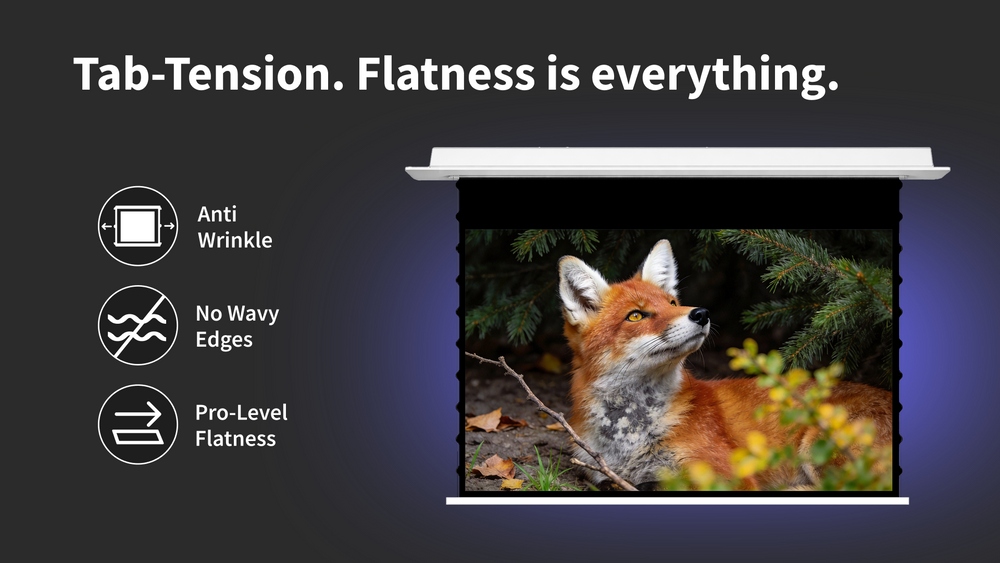 Tab-Tension. Flatness is everything.

Anti
Wrinkle

No Wavy
Edges

Pro-Level
Flatness